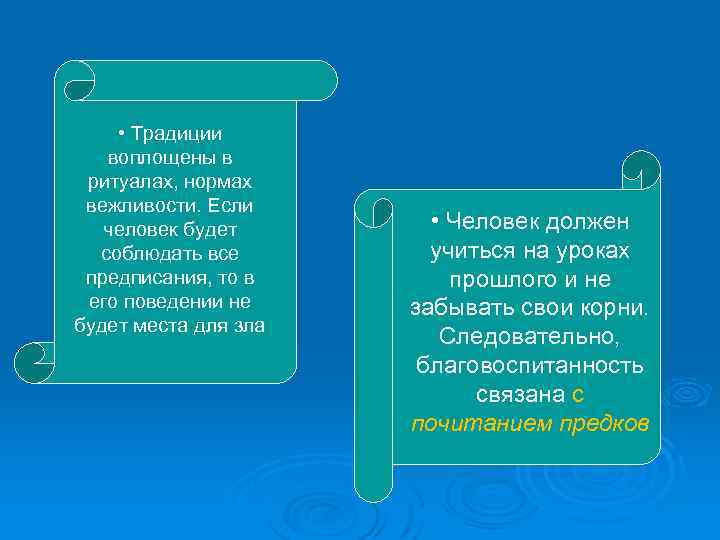 • Традиции воплощены в ритуалах, нормах вежливости. Если человек будет соблюдать все предписания, то в его поведении не будет места для зла

• Человек должен учиться на уроках прошлого и не забывать свои корни. Следовательно, благовоспитанность связана с почитанием предков